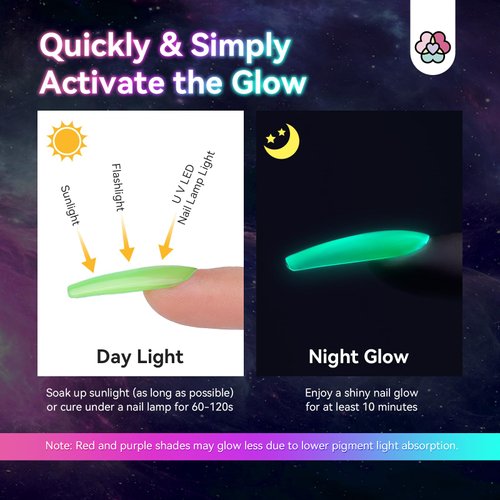 Quickly & Simply Activate the Glow

Sunlight

Flashlight

U V LED Nail Lamp Light

Day Light

Night Glow

Soak up sunlight (as long as possible) or cure under a nail lamp for 60-120s

Enjoy a shiny nail glow for at least 10 minutes

Note: Red and purple shades may glow less due to lower pigment light absorption.